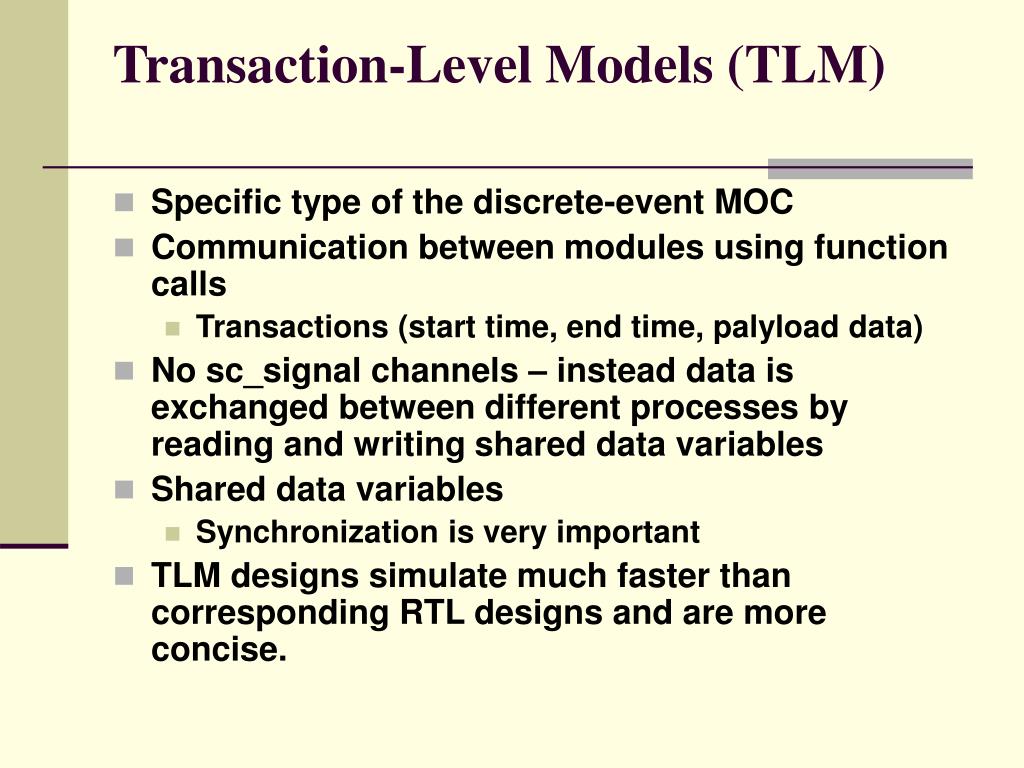 Transaction-Level Models (TLM)

Specific type of the discrete-event MOC

Communication between modules using function calls

Transactions (start time, end time, palyload data)

No sc_signal channels – instead data is exchanged between different processes by reading and writing shared data variables

Shared data variables

Synchronization is very important

TLM designs simulate much faster than corresponding RTL designs and are more concise.